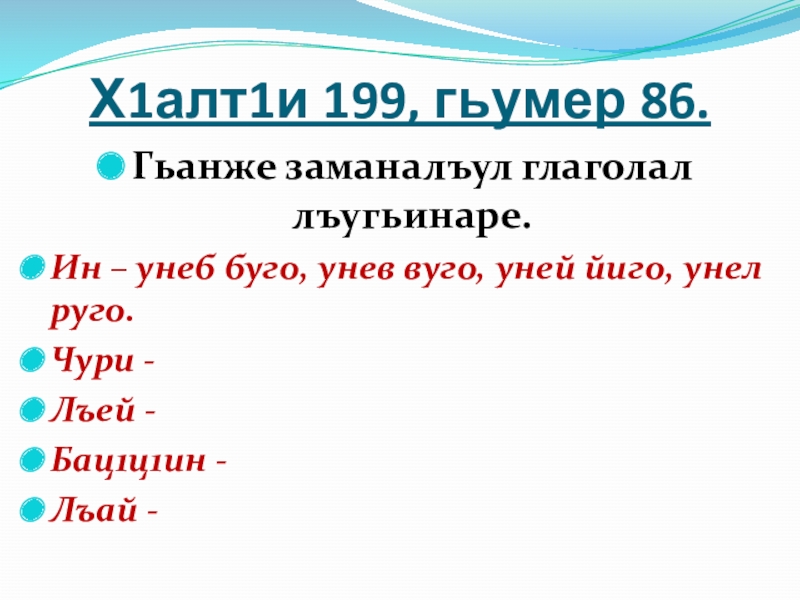 Х1алт1и 199, гьумер 86.

Гьанже заманалъул глаголал лъугьинаре.

Ин – унеб буго, унев вуго, уней йиго, унел руго.

Чури -

Лъей -

Бац1ц1ин -

Лъай -